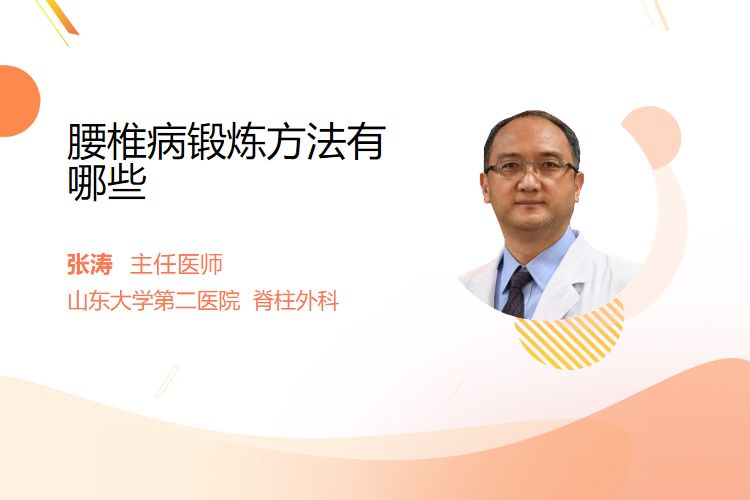 腰椎病锻炼方法有哪些

张涛 主任医师

山东大学第二医院 脊柱外科